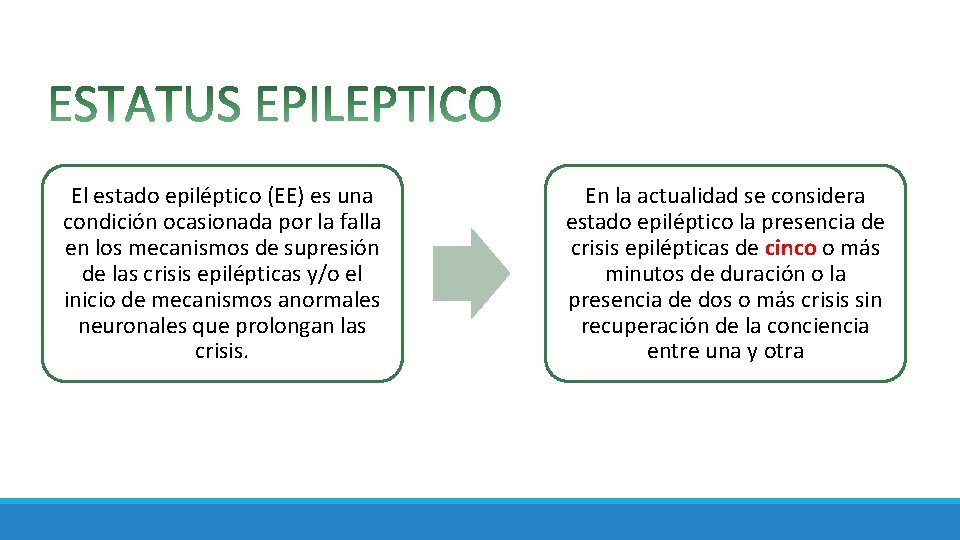 ESTATUS EPILEPTICO

El estado epiléptico (EE) es una condición ocasionada por la falla en los mecanismos de supresión de las crisis epilépticas y/o el inicio de mecanismos anormales neuronales que prolongan las crisis.

En la actualidad se considera estado epiléptico la presencia de crisis epilépticas de cinco o más minutos de duración o la presencia de dos o más crisis sin recuperación de la conciencia entre una y otra